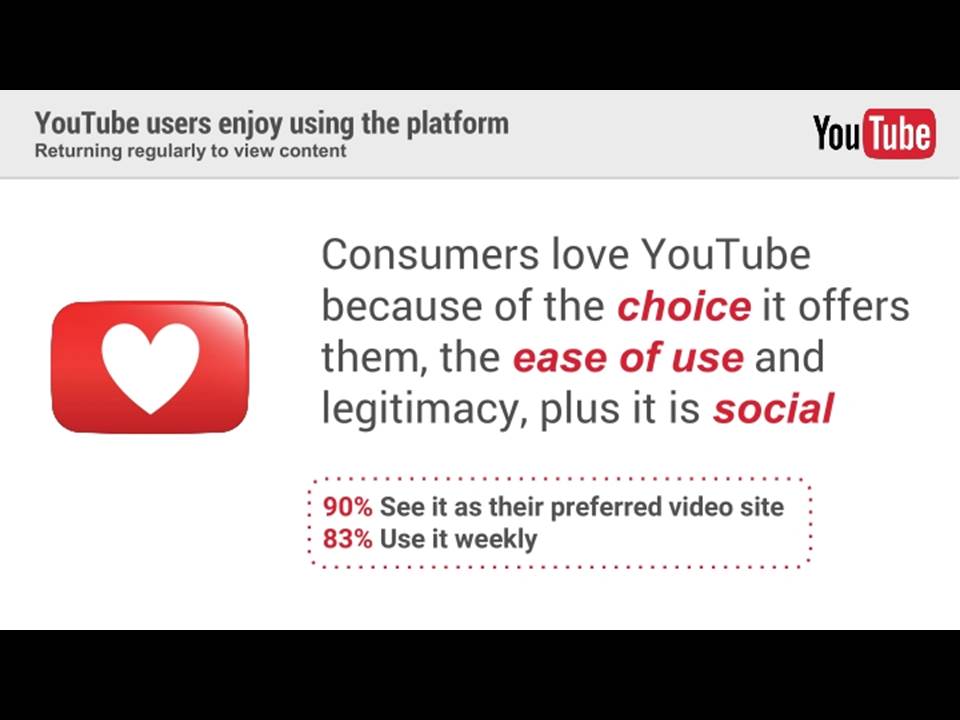 YouTube users enjoy using the platform
Returning regularly to view content

YouTube

Consumers love YouTube because of the choice it offers them, the ease of use and legitimacy, plus it is social

90% See it as their preferred video site
83% Use it weekly